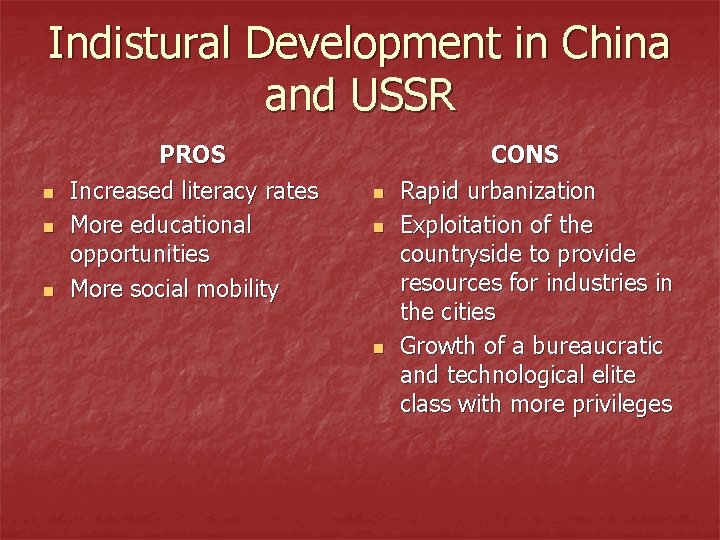 Indistural Development in China and USSR

PROS

- Increased literacy rates
- More educational opportunities
- More social mobility

CONS

- Rapid urbanization
- Exploitation of the countryside to provide resources for industries in the cities
- Growth of a bureaucratic and technological elite class with more privileges